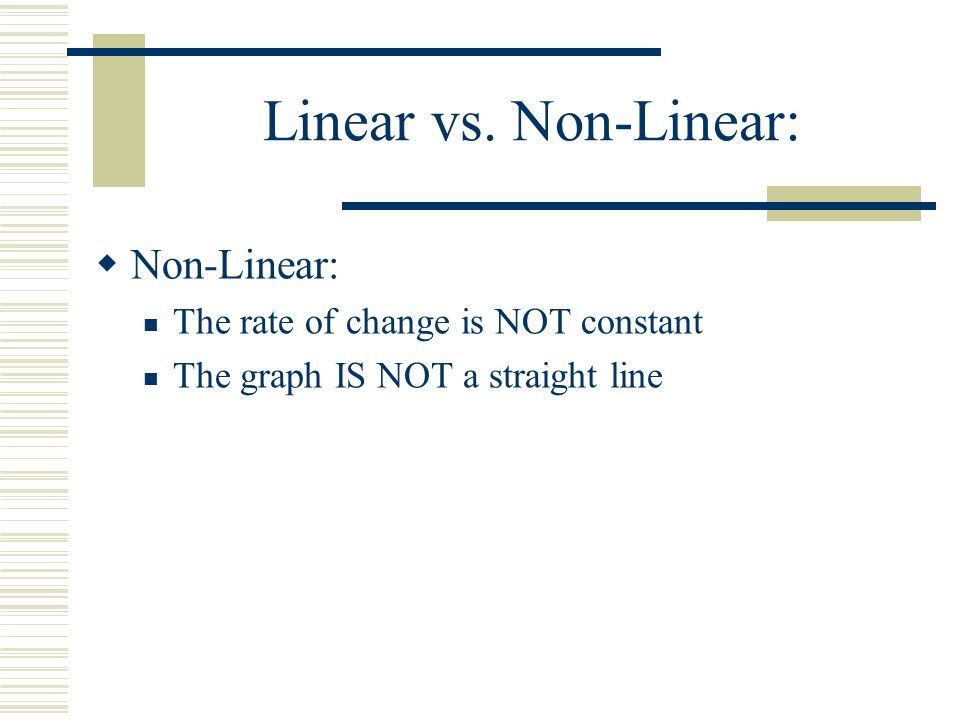 Linear vs. Non-Linear:

Non-Linear:

The rate of change is NOT constant

The graph IS NOT a straight line